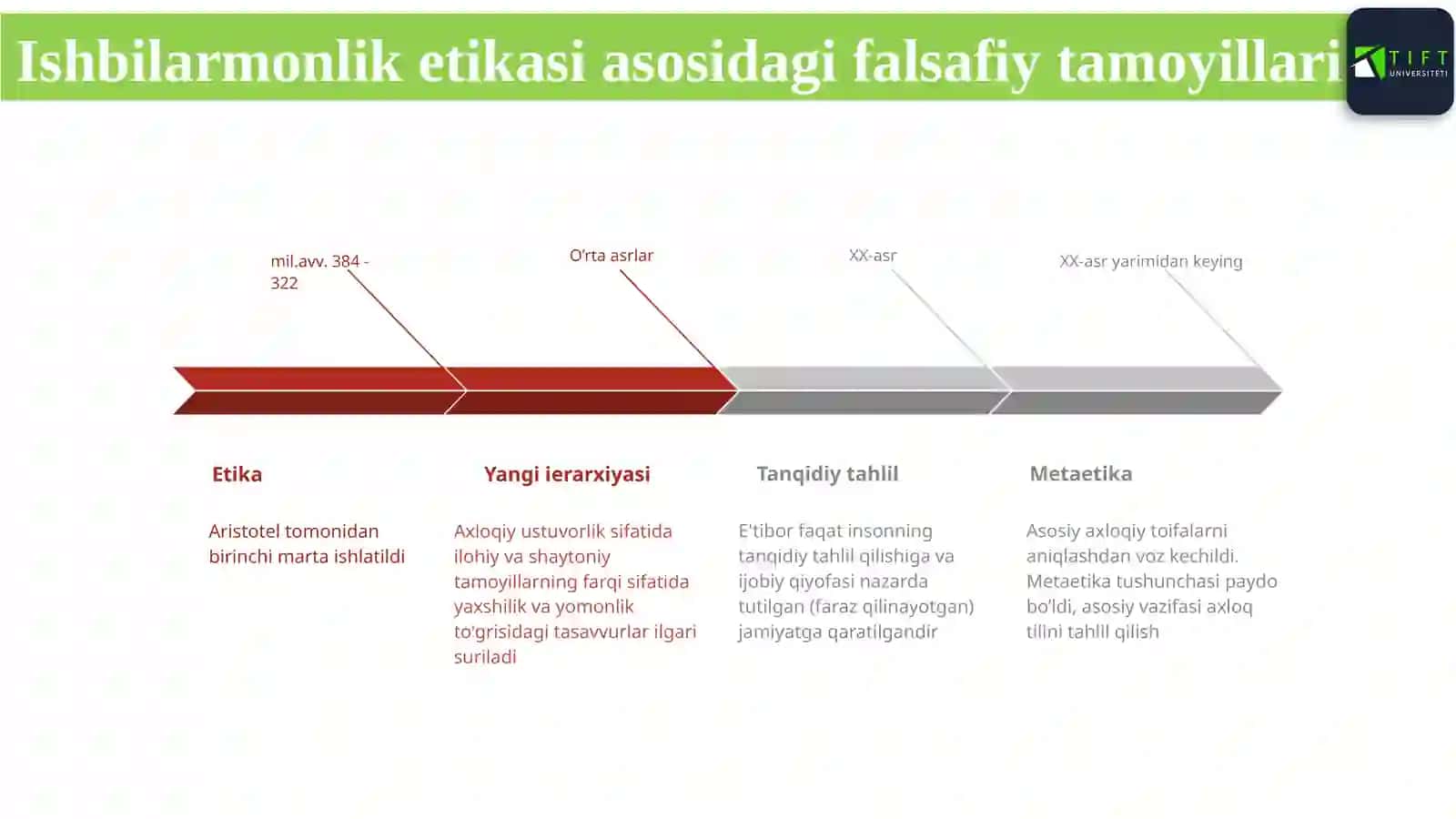 Ishbilarmonlik etikasi asosidagi falsafiy tamoyillari

TIFT UNIVERSITETI

mil.avv. 384 - 322

O'rta asrlar

XX-asr

XX-asr yarimidan keying

Etika

Aristotel tomonidan birinchi marta ishlatildi

Yangi ierarxiyasi

Axloqiy ustuvorlik sifatida ilohiy va shaytoniy tamoyillarning farqi sifatida yaxshilik va yomonlik to'grisidagi tasavvurlar ilgari suriladi

Tanqidiy tahlil

E'tibor faqat insonning tanqidiy tahlil qilishiga va ijobiy qiyofasi nazarda tutilgan (faraz qilinayotgan) jamiyatga qaratilgandir

Metaetika

Asosiy axloqiy toifalarni aniqlashdan voz kechildi. Metaetika tushunchasi paydo bo'ldi, asosiy vazifasi axloq tilini tahlil qilish